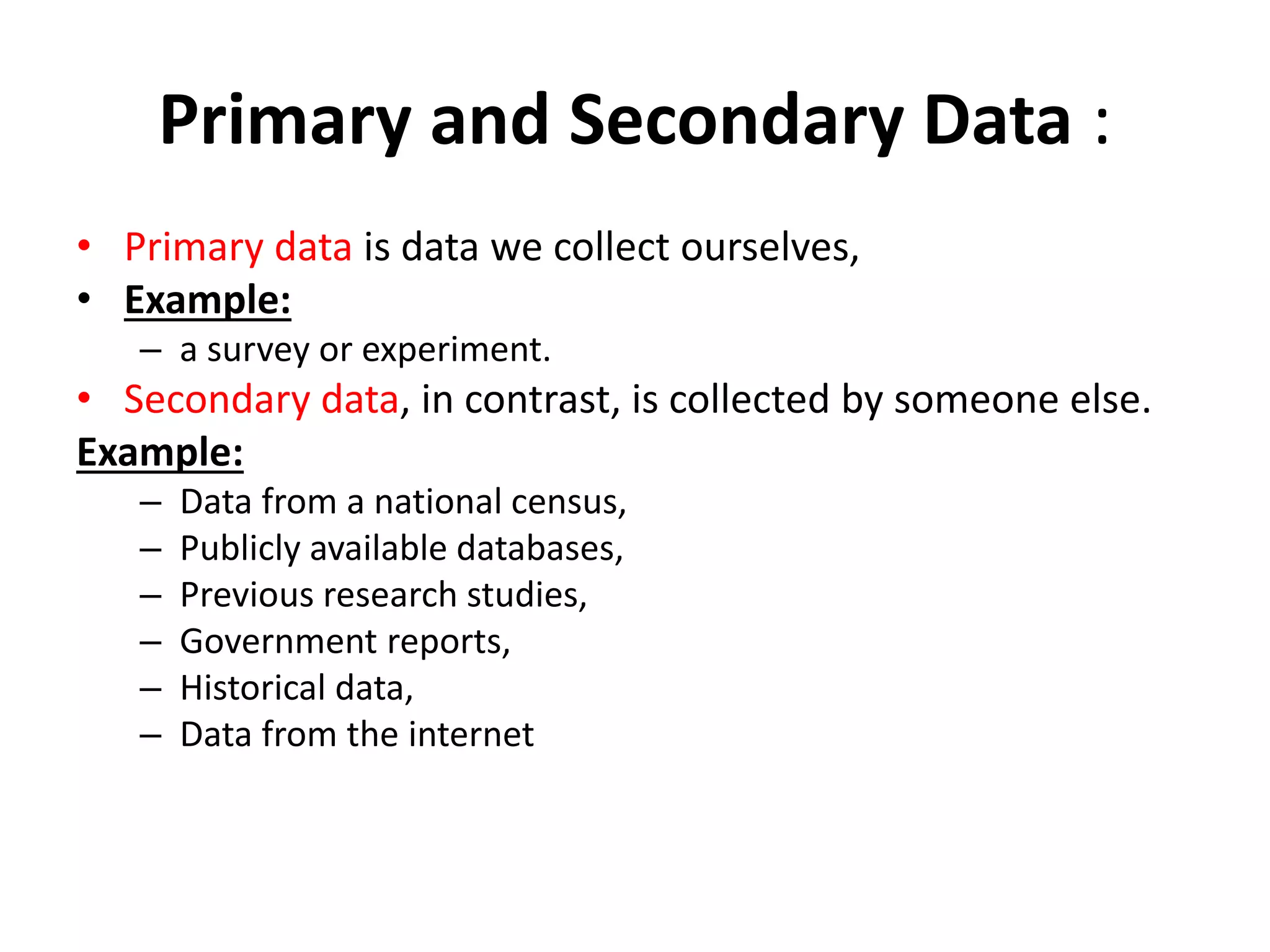 Primary and Secondary Data :

• Primary data is data we collect ourselves,
• Example:
– a survey or experiment.
• Secondary data, in contrast, is collected by someone else.

Example:
– Data from a national census,
– Publicly available databases,
– Previous research studies,
– Government reports,
– Historical data,
– Data from the internet